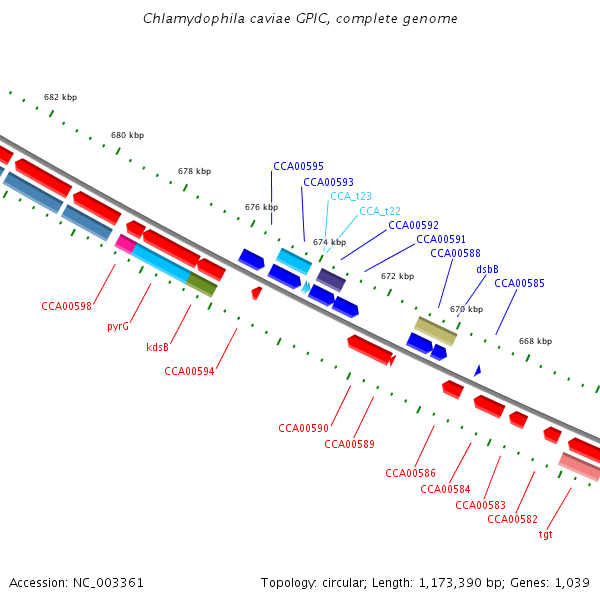 Chlamydophila caviae GPIC, complete genome

682 kbp
680 kbp
678 kbp
676 kbp
674 kbp
672 kbp
670 kbp
668 kbp

CCA00595
CCA00593
CCA_t23
CCA_t22
CCA00592
CCA00591
CCA00588
dsbB
CCA00585

CCA00598
pyrG
kdsB
CCA00594
CCA00590
CCA00589
CCA00586
CCA00584
CCA00583
CCA00582
tgt

Accession: NC_003361

Topology: circular; Length: 1,173,390 bp; Genes: 1,039